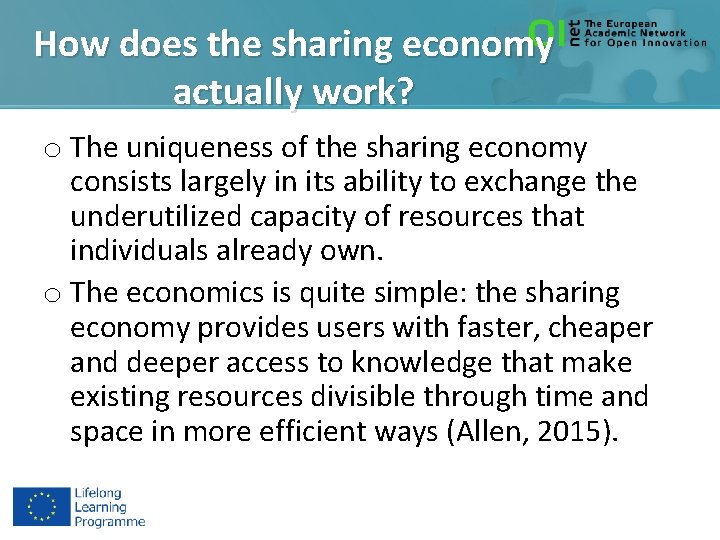 How does the sharing economy actually work?

OI net The European Academic Network for Open Innovation

o The uniqueness of the sharing economy consists largely in its ability to exchange the underutilized capacity of resources that individuals already own.

o The economics is quite simple: the sharing economy provides users with faster, cheaper and deeper access to knowledge that make existing resources divisible through time and space in more efficient ways (Allen, 2015).

Lifelong Learning Programme